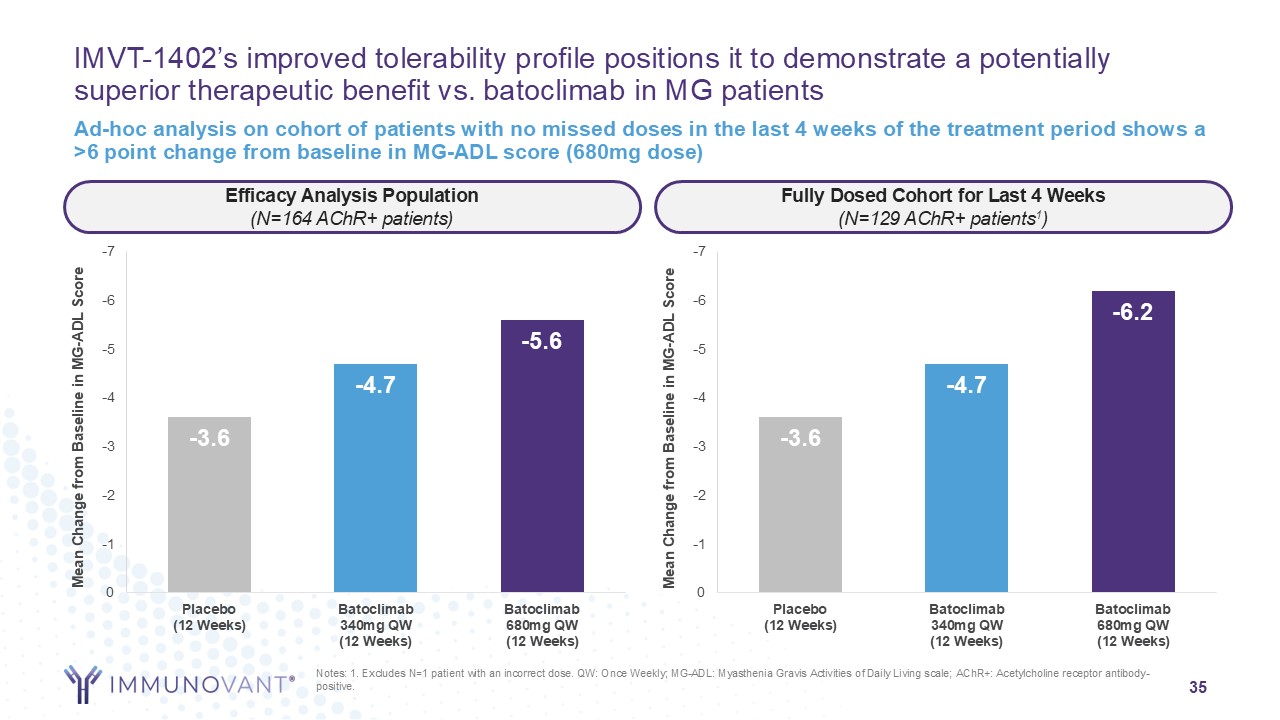 IMVT-1402's improved tolerability profile positions it to demonstrate a potentially superior therapeutic benefit vs. batoclimab in MG patients

Ad-hoc analysis on cohort of patients with no missed doses in the last 4 weeks of the treatment period shows a >6 point change from baseline in MG-ADL score (680mg dose)

Efficacy Analysis Population
(N=164 AChR+ patients)

Mean Change from Baseline in MG-ADL Score

-7
-6
-5
-4
-3
-2
-1
0

-3.6
-4.7
-5.6

Placebo (12 Weeks)
Batoclimab 340mg QW (12 Weeks)
Batoclimab 680mg QW (12 Weeks)

Fully Dosed Cohort for Last 4 Weeks
(N=129 AChR+ patients$^1$)

Mean Change from Baseline in MG-ADL Score

-7
-6
-5
-4
-3
-2
-1
0

-3.6
-4.7
-6.2

Placebo (12 Weeks)
Batoclimab 340mg QW (12 Weeks)
Batoclimab 680mg QW (12 Weeks)

IMMUNOVANT®

Notes: 1. Excludes N=1 patient with an incorrect dose. QW: Once Weekly; MG-ADL: Myasthenia Gravis Activities of Daily Living scale; AChR+: Acetylcholine receptor antibody-positive.

35